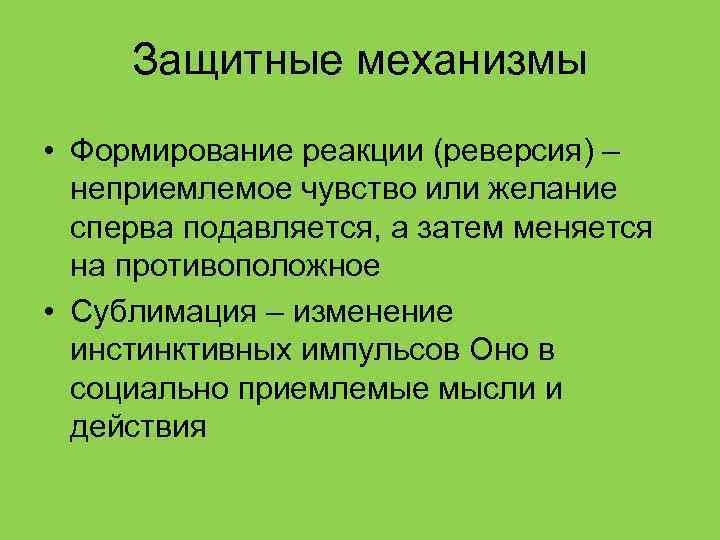 Защитные механизмы

• Формирование реакции (реверсия) – неприемлемое чувство или желание сперва подавляется, а затем меняется на противоположное

• Сублимация – изменение инстинктивных импульсов Оно в социально приемлемые мысли и действия